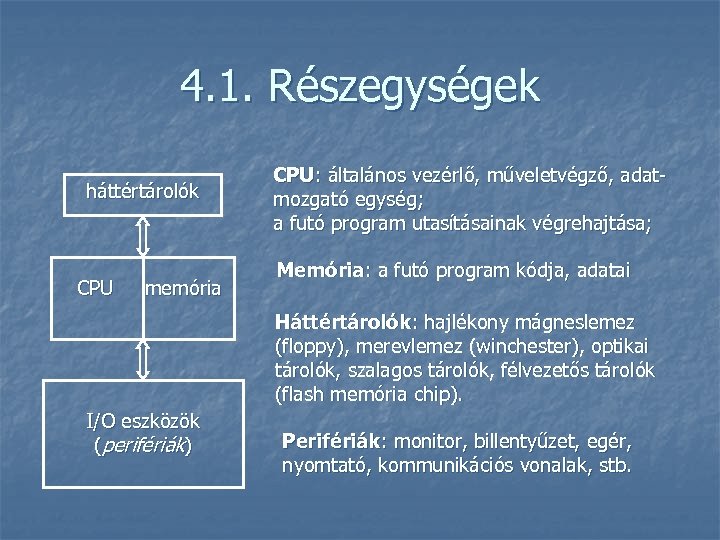 4.1. Részegységek

háttértárolók

CPU

memória

I/O eszközök (perifériák)

CPU: általános vezérlő, műveletvégző, adatmozgató egység; a futó program utasításainak végrehajtása;

Memória: a futó program kódja, adatai

Háttértárolók: hajlékony mágneslemez (floppy), merevlemez (winchester), optikai tárolók, szalagos tárolók, félvezetős tárolók (flash memória chip).

Perifériák: monitor, billentyűzet, egér, nyomtató, kommunikációs vonalak, stb.